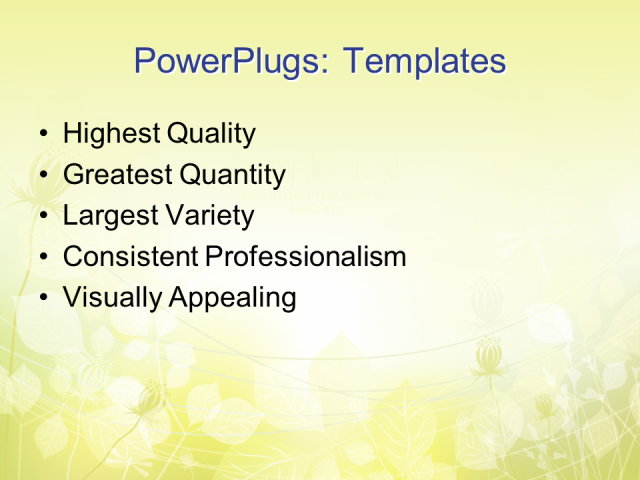 PowerPlugs: Templates

• Highest Quality
• Greatest Quantity
• Largest Variety
• Consistent Professionalism
• Visually Appealing